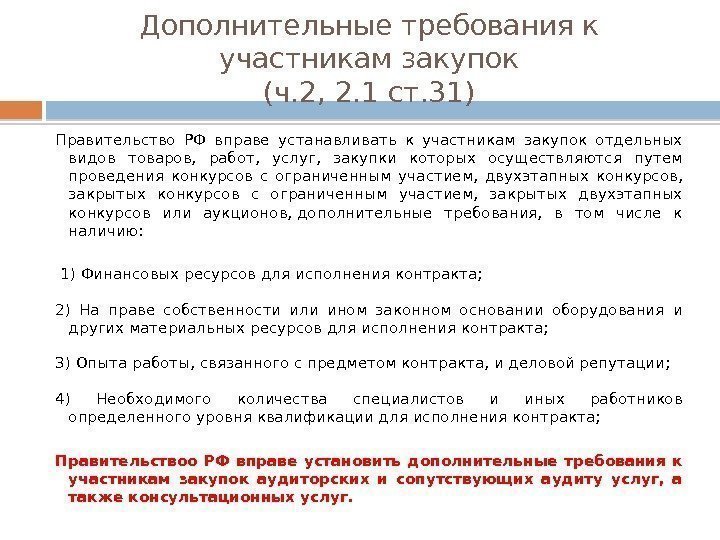 Дополнительные требования к участникам закупок (ч.2, 2.1 ст.31)

Правительство РФ вправе устанавливать к участникам закупок отдельных видов товаров, работ, услуг, закупки которых осуществляются путем проведения конкурсов с ограниченным участием, двухэтапных конкурсов, закрытых конкурсов с ограниченным участием, закрытых двухэтапных конкурсов или аукционов, дополнительные требования, в том числе к наличию:

1) Финансовых ресурсов для исполнения контракта;

2) На праве собственности или ином законном основании оборудования и других материальных ресурсов для исполнения контракта;

3) Опыта работы, связанного с предметом контракта, и деловой репутации;

4) Необходимого количества специалистов и иных работников определенного уровня квалификации для исполнения контракта;

Правительствоо РФ вправе установить дополнительные требования к участникам закупок аудиторских и сопутствующих аудиту услуг, а также консультационных услуг.